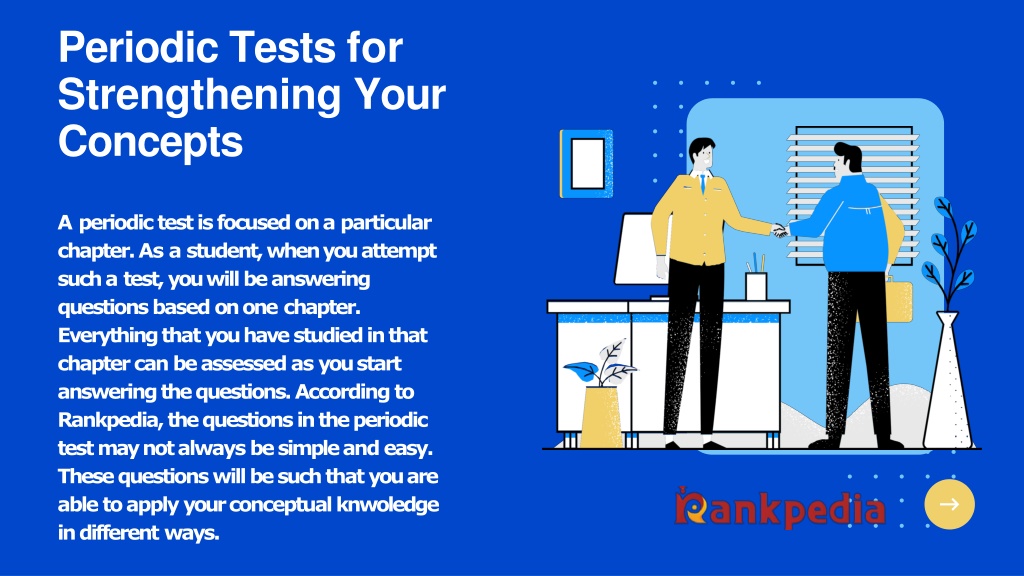 Periodic Tests for Strengthening Your Concepts

A periodic test is focused on a particular chapter. As a student, when you attempt such a test, you will be answering questions based on one chapter. Everything that you have studied in that chapter can be assessed as you start answering the questions. According to Rankpedia, the questions in the periodic test may not always be simple and easy. These questions will be such that you are able to apply your conceptual knwoledge in different ways.

Rankpedia